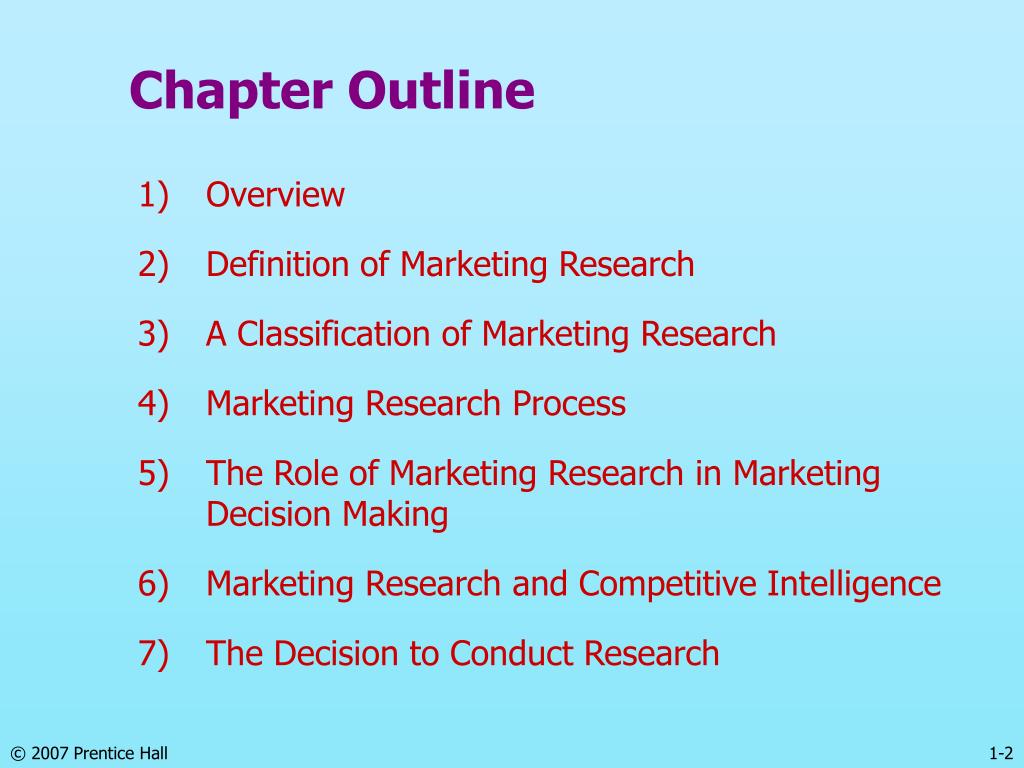 Chapter Outline

1) Overview

2) Definition of Marketing Research

3) A Classification of Marketing Research

4) Marketing Research Process

5) The Role of Marketing Research in Marketing Decision Making

6) Marketing Research and Competitive Intelligence

7) The Decision to Conduct Research

© 2007 Prentice Hall

1-2